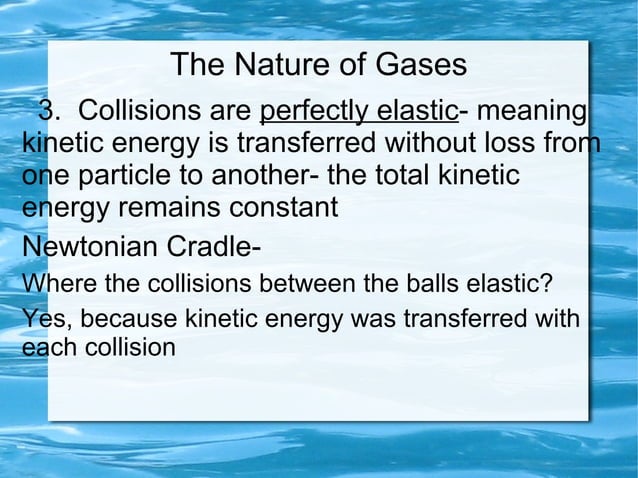 The Nature of Gases

3. Collisions are perfectly elastic- meaning kinetic energy is transferred without loss from one particle to another- the total kinetic energy remains constant

Newtonian Cradle-

Where the collisions between the balls elastic?

Yes, because kinetic energy was transferred with each collision